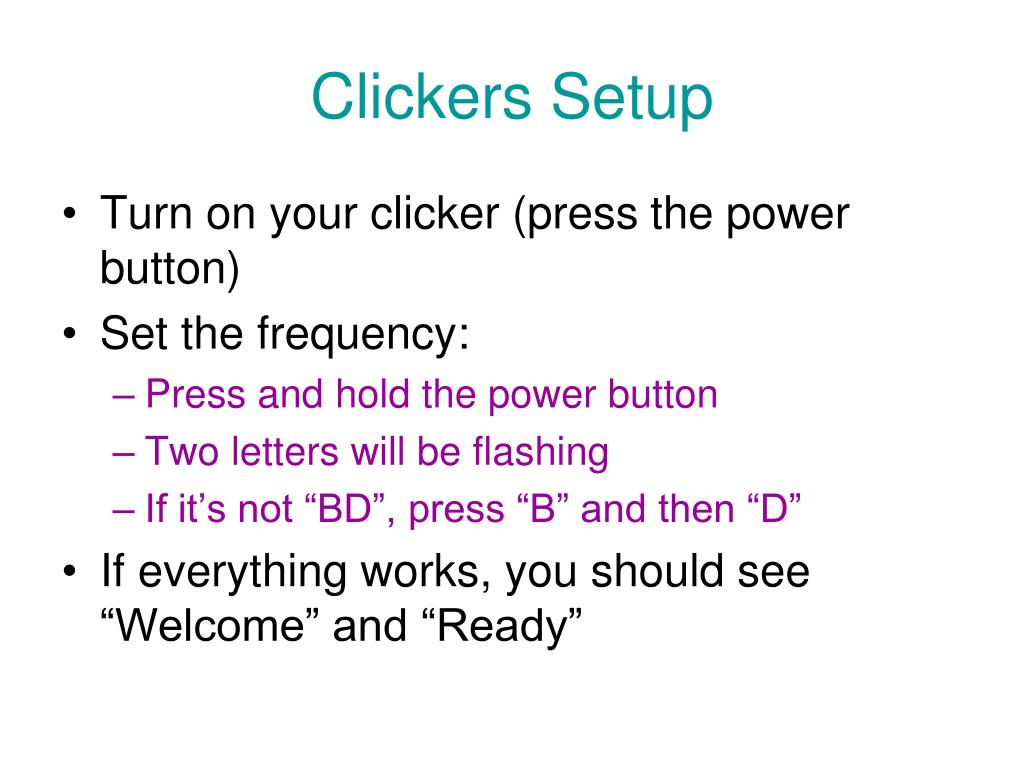 Clickers Setup

• Turn on your clicker (press the power button)
• Set the frequency:
– Press and hold the power button
– Two letters will be flashing
– If it’s not “BD”, press “B” and then “D”
• If everything works, you should see “Welcome” and “Ready”